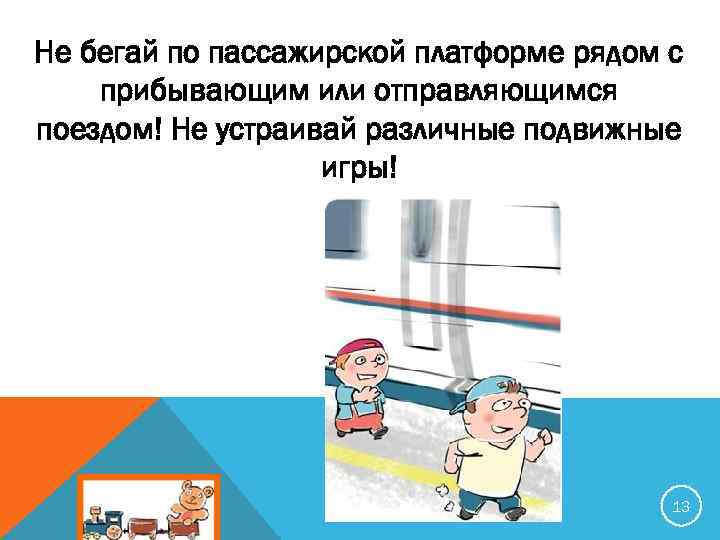 Не бегай по пассажирской платформе рядом с прибывающим или отправляющимся поездом! Не устраивай различные подвижные игры!

13